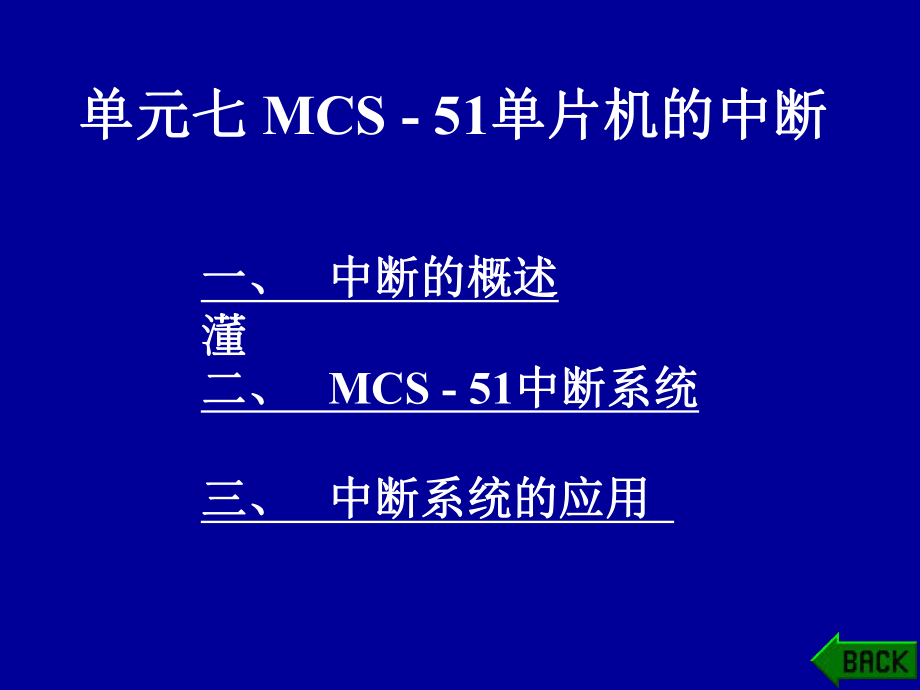 单元七 MCS - 51单片机的中断

一、 中断的概述
灌
二、 MCS - 51中断系统

三、 中断系统的应用

BACK